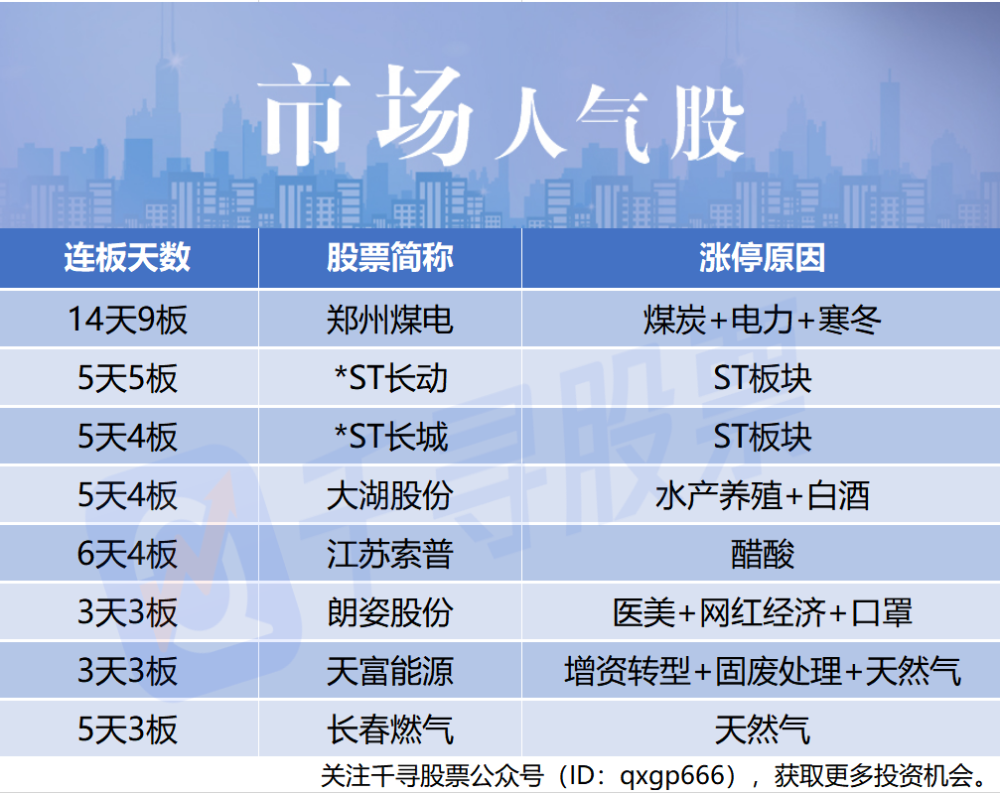 市场人气股

| 连板天数 | 股票简称 | 涨停原因 |
|---|---|---|
| 14天9板 | 郑州煤电 | 煤炭+电力+寒冬 |
| 5天5板 | *ST长动 | ST板块 |
| 5天4板 | *ST长城 | ST板块 |
| 5天4板 | 大湖股份 | 水产养殖+白酒 |
| 6天4板 | 江苏索普 | 醋酸 |
| 3天3板 | 朗姿股份 | 医美+网红经济+口罩 |
| 3天3板 | 天富能源 | 增资转型+固废处理+天然气 |
| 5天3板 | 长春燃气 | 天然气 |

千寻股票

关注千寻股票公众号（ID：qxgp666），获取更多投资机会。